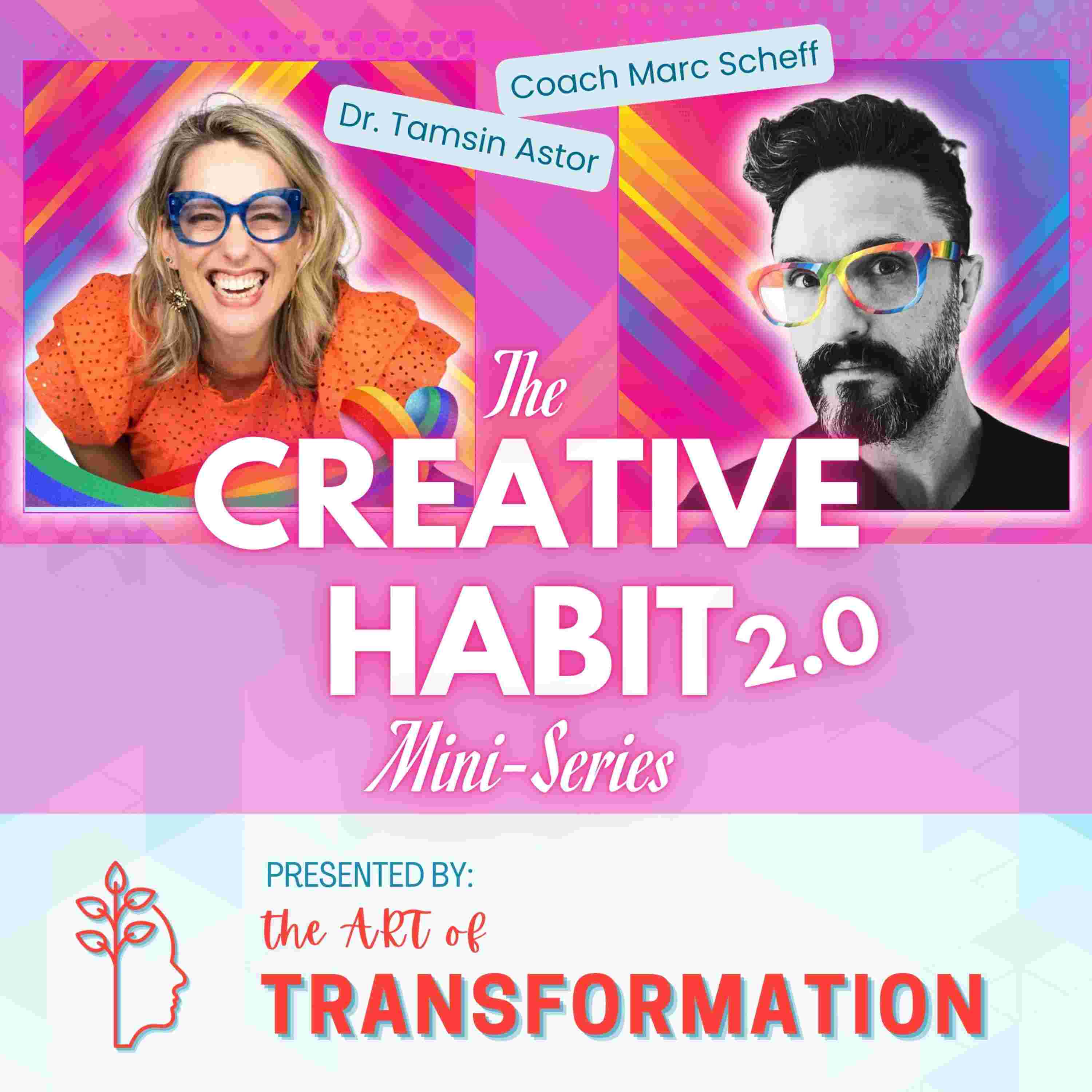 Coach Marc Scheff

Dr. Tamsin Astor

The CREATIVE HABIT 2.0 Mini-Series

PRESENTED BY:
the ART of
TRANSFORMATION